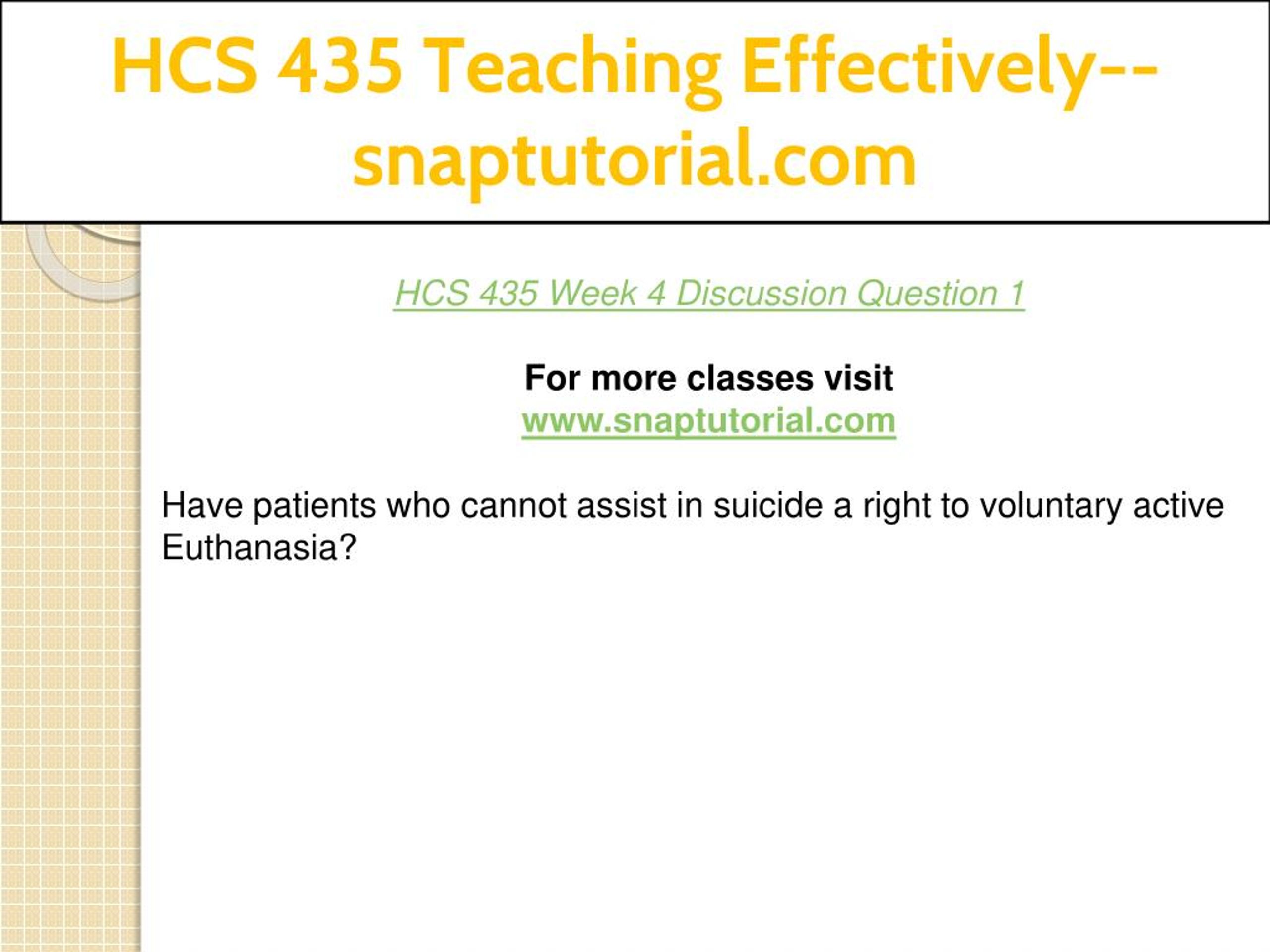 HCS 435 Teaching Effectively--snaptutorial.com

HCS 435 Week 4 Discussion Question 1

For more classes visit
www.snaptutorial.com

Have patients who cannot assist in suicide a right to voluntary active Euthanasia?